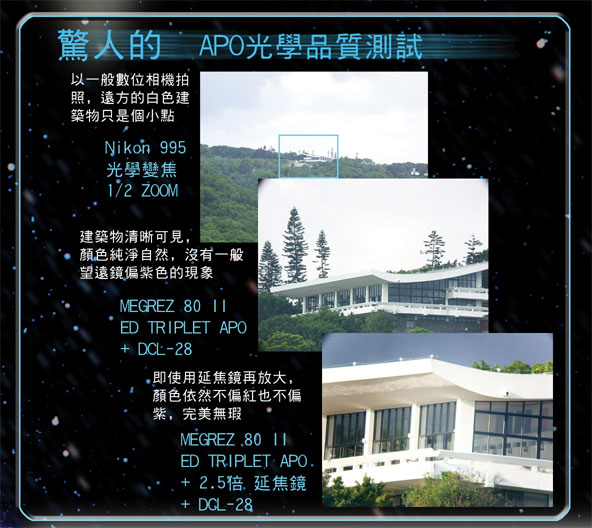 驚人的 APO光學品質測試

以一般數位相機拍照，遠方的白色建築物只是個小點

Nikon 995
光學變焦
1/2 ZOOM

建築物清晰可見，顏色純淨自然，沒有一般望遠鏡偏紫色的現象

MEGREZ 80 II
ED TRIPLET APO
+ DCL-28

即使用延焦鏡再放大，顏色依然不偏紅也不偏紫，完美無瑕

MEGREZ 80 II
ED TRIPLET APO
+ 2.5倍 延焦鏡
+ DCL-28